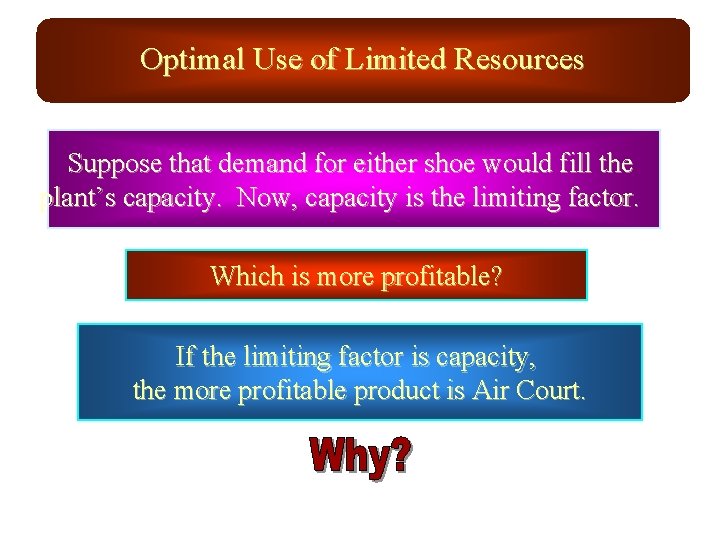 Optimal Use of Limited Resources

Suppose that demand for either shoe would fill the plant's capacity. Now, capacity is the limiting factor.

Which is more profitable?

If the limiting factor is capacity, the more profitable product is Air Court.

Why?